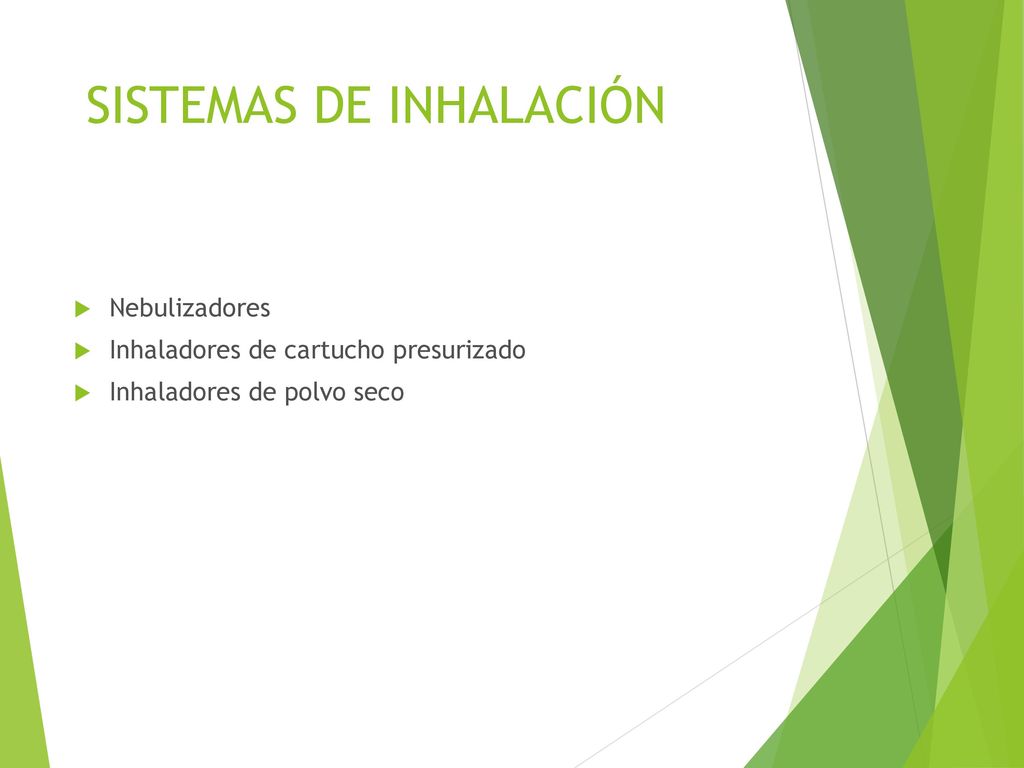 SISTEMAS DE INHALACIÓN

Nebulizadores
Inhaladores de cartucho presurizado
Inhaladores de polvo seco